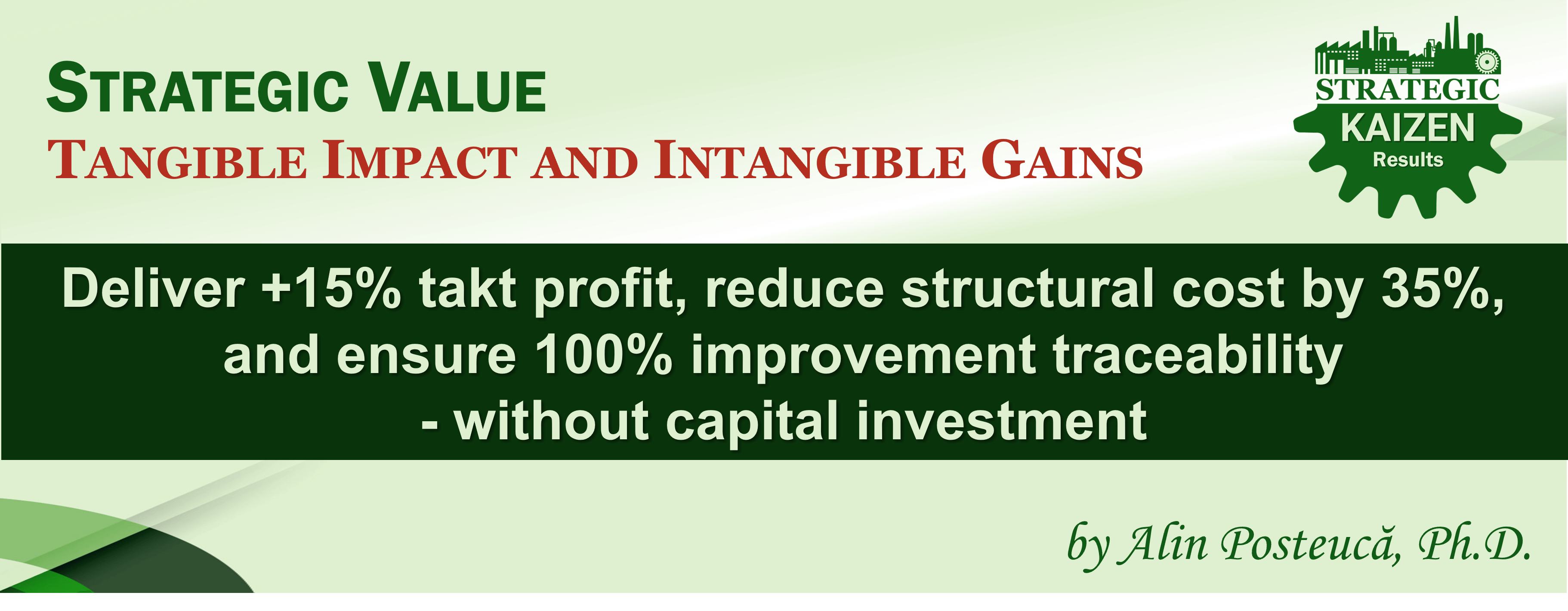 STRATEGIC VALUE
TANGIBLE IMPACT AND INTANGIBLE GAINS

STRATEGIC
KAIZEN
Results

Deliver +15% takt profit, reduce structural cost by 35%, and ensure 100% improvement traceability - without capital investment

by Alin Posteucă, Ph.D.